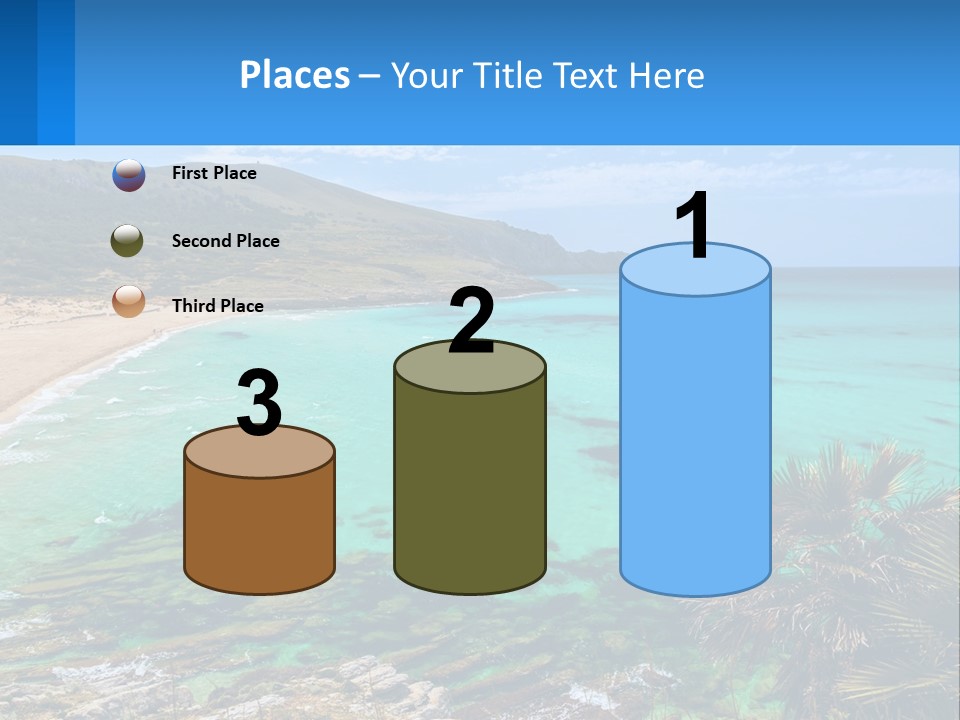 Places – Your Title Text Here

First Place

Second Place

Third Place

3

2

1